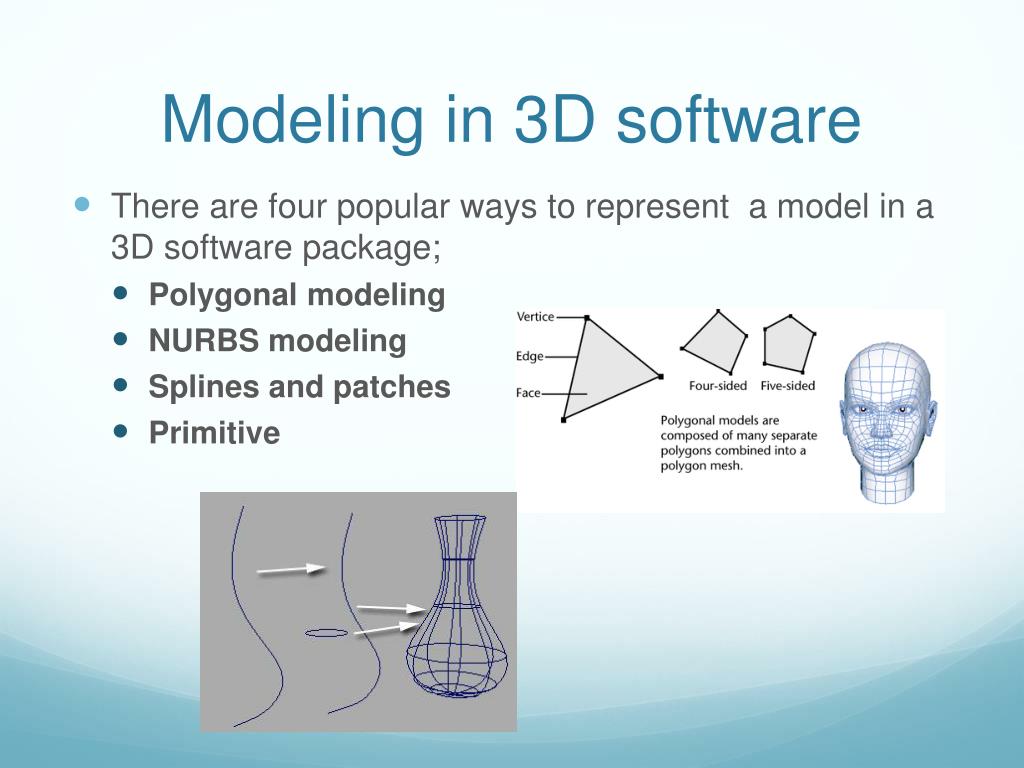 Modeling in 3D software

There are four popular ways to represent a model in a 3D software package;

Polygonal modeling

NURBS modeling

Splines and patches

Primitive

Vertice

Edge

Face

Four-sided

Five-sided

Polygonal models are composed of many separate polygons combined into a polygon mesh.